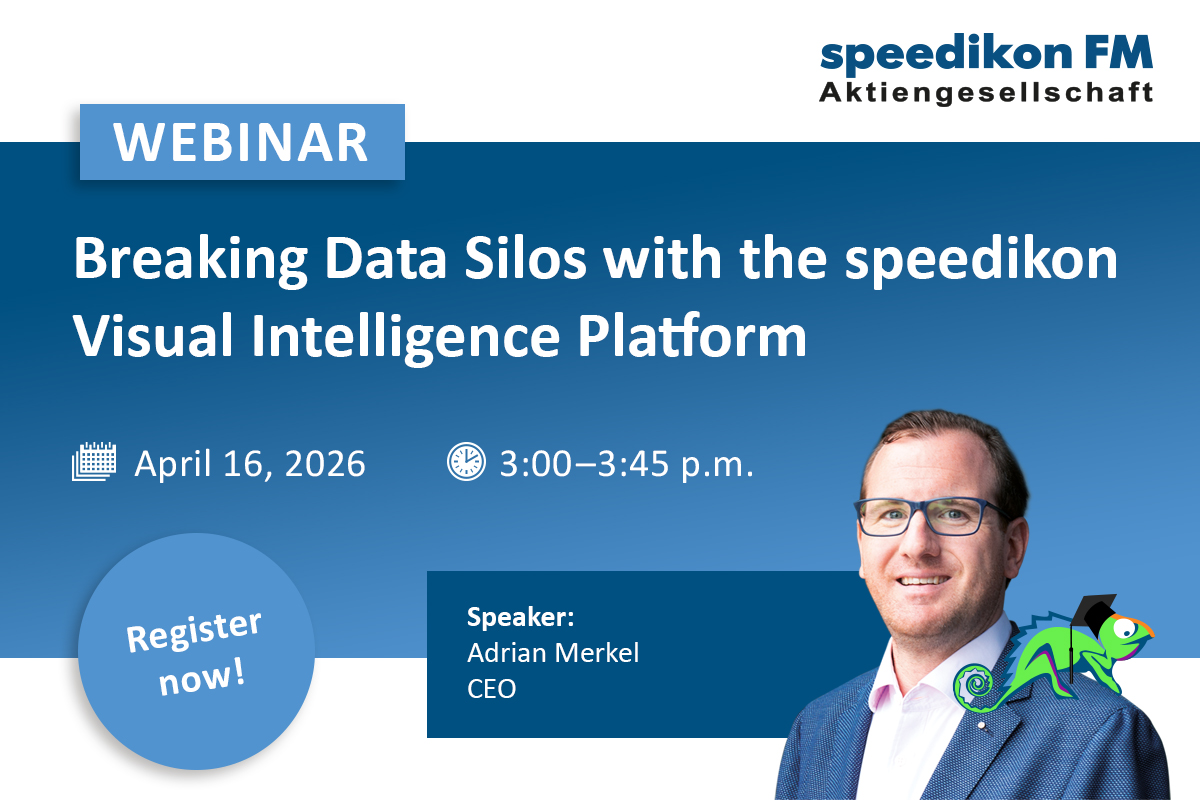 speedikon FM
Aktiengesellschaft

WEBINAR

Breaking Data Silos with the speedikon Visual Intelligence Platform

April 16, 2026

3:00–3:45 p.m.

Register now!

Speaker:
Adrian Merkel
CEO